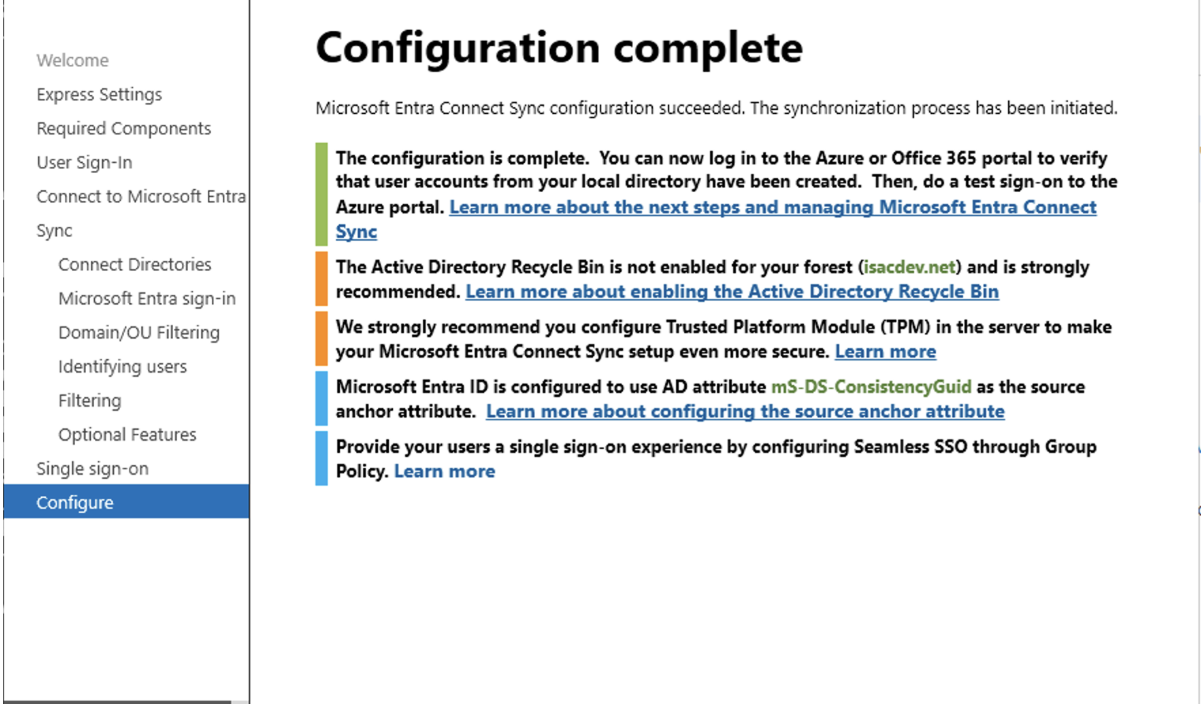 Welcome
Express Settings
Required Components
User Sign-In
Connect to Microsoft Entra
Sync
Connect Directories
Microsoft Entra sign-in
Domain/OU Filtering
Identifying users
Filtering
Optional Features
Single sign-on
Configure

Configuration complete

Microsoft Entra Connect Sync configuration succeeded. The synchronization process has been initiated.

The configuration is complete. You can now log in to the Azure or Office 365 portal to verify that user accounts from your local directory have been created. Then, do a test sign-on to the Azure portal. Learn more about the next steps and managing Microsoft Entra Connect Sync

The Active Directory Recycle Bin is not enabled for your forest (isacdev.net) and is strongly recommended. Learn more about enabling the Active Directory Recycle Bin

We strongly recommend you configure Trusted Platform Module (TPM) in the server to make your Microsoft Entra Connect Sync setup even more secure. Learn more

Microsoft Entra ID is configured to use AD attribute mS-DS-ConsistencyGuid as the source anchor attribute. Learn more about configuring the source anchor attribute

Provide your users a single sign-on experience by configuring Seamless SSO through Group Policy. Learn more